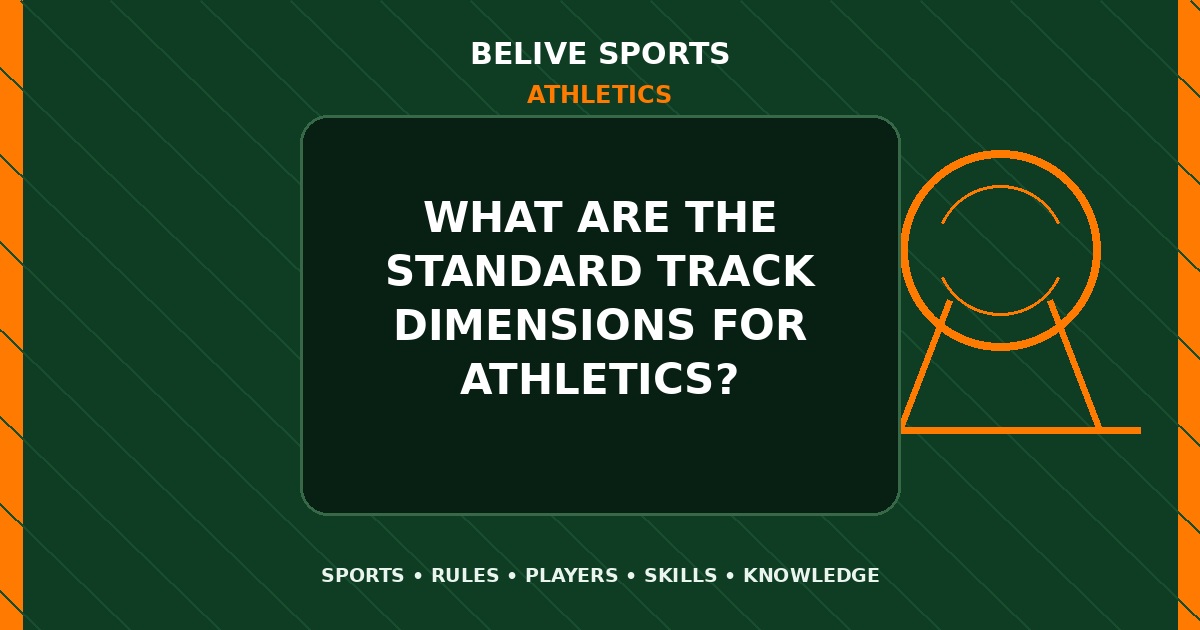 BELIVE SPORTS
ATHLETICS

WHAT ARE THE STANDARD TRACK DIMENSIONS FOR ATHLETICS?

SPORTS • RULES • PLAYERS • SKILLS • KNOWLEDGE